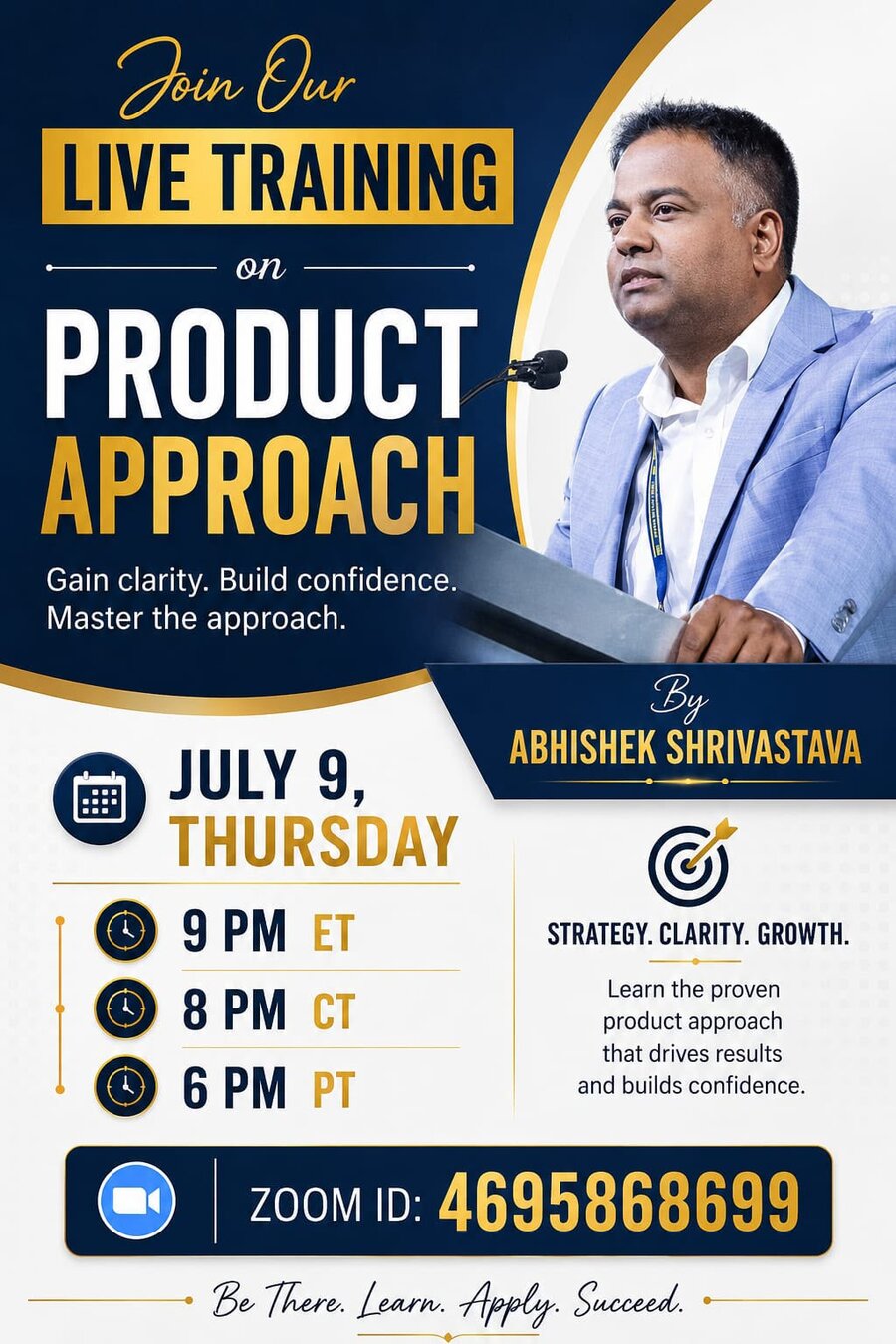 Join Our
LIVE TRAINING
on
PRODUCT APPROACH

Gain clarity. Build confidence. Master the approach.

By
ABHISHEK SHRIVASTAVA

JULY 9, THURSDAY

9 PM ET
8 PM CT
6 PM PT

STRATEGY. CLARITY. GROWTH.

Learn the proven product approach that drives results and builds confidence.

ZOOM ID: 4695868699

Be There. Learn. Apply. Succeed.